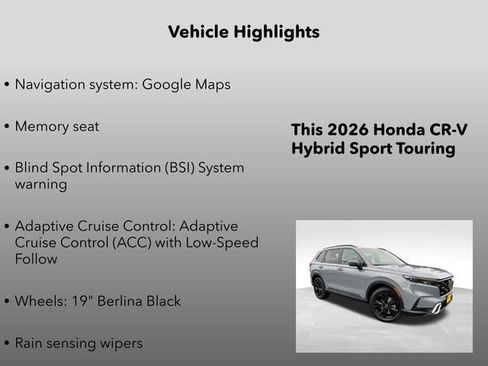 Vehicle Highlights

• Navigation system: Google Maps

• Memory seat

• Blind Spot Information (BSI) System warning

• Adaptive Cruise Control: Adaptive Cruise Control (ACC) with Low-Speed Follow

• Wheels: 19" Berlina Black

• Rain sensing wipers

This 2026 Honda CR-V Hybrid Sport Touring